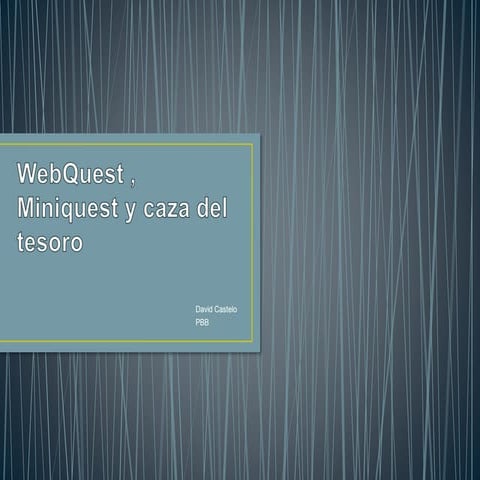 WebQuest , Miniquest y caza del tesoro

David Castelo
PBB